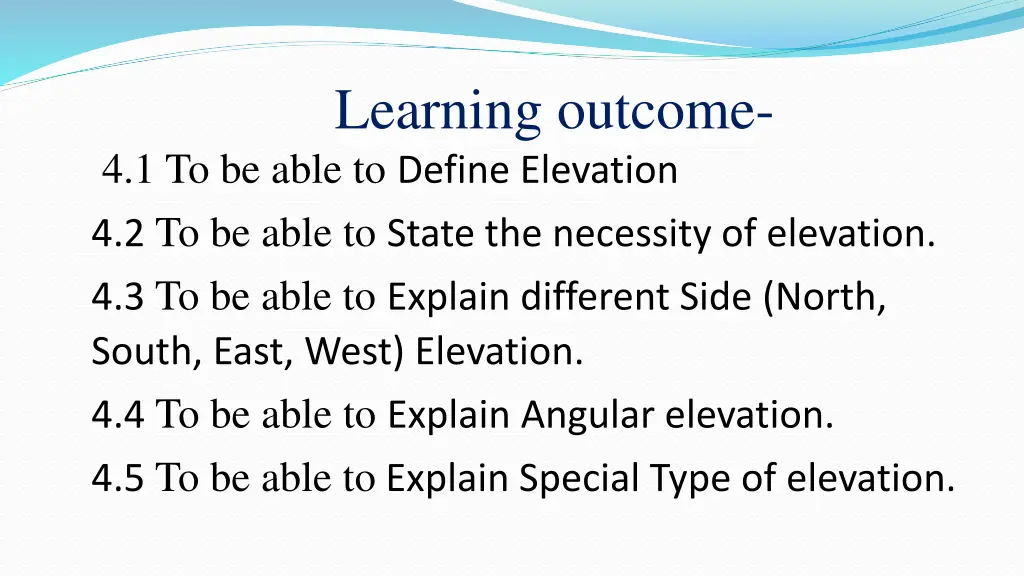 Learning outcome-

4.1 To be able to Define Elevation

4.2 To be able to State the necessity of elevation.

4.3 To be able to Explain different Side (North, South, East, West) Elevation.

4.4 To be able to Explain Angular elevation.

4.5 To be able to Explain Special Type of elevation.